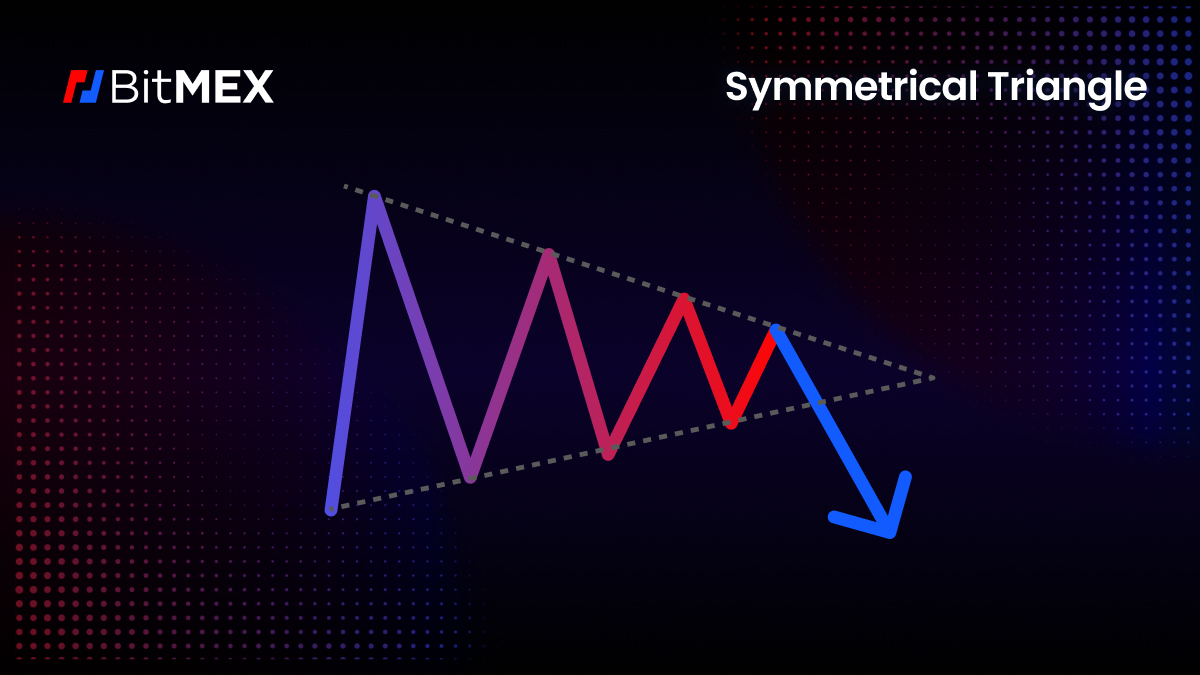 BitMEX

Symmetrical Triangle